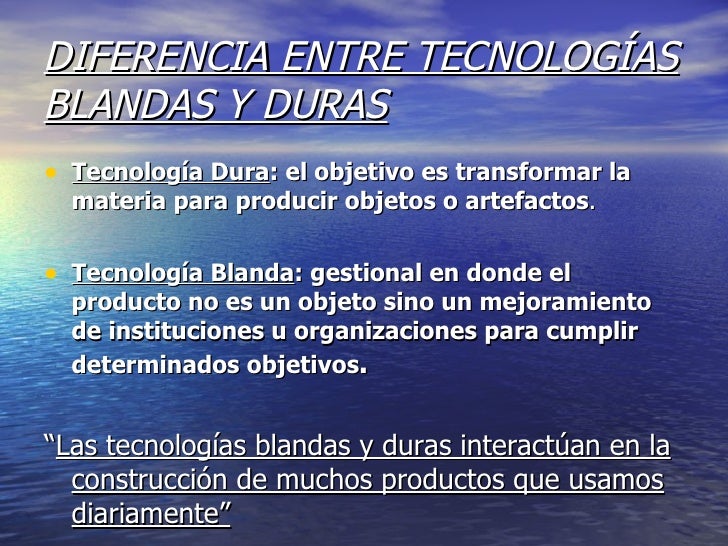 DIFERENCIA ENTRE TECNOLOGÍAS BLANDAS Y DURAS

• Tecnología Dura: el objetivo es transformar la materia para producir objetos o artefactos.

• Tecnología Blanda: gestional en donde el producto no es un objeto sino un mejoramiento de instituciones u organizaciones para cumplir determinados objetivos.

“Las tecnologías blandas y duras interactúan en la construcción de muchos productos que usamos diariamente”